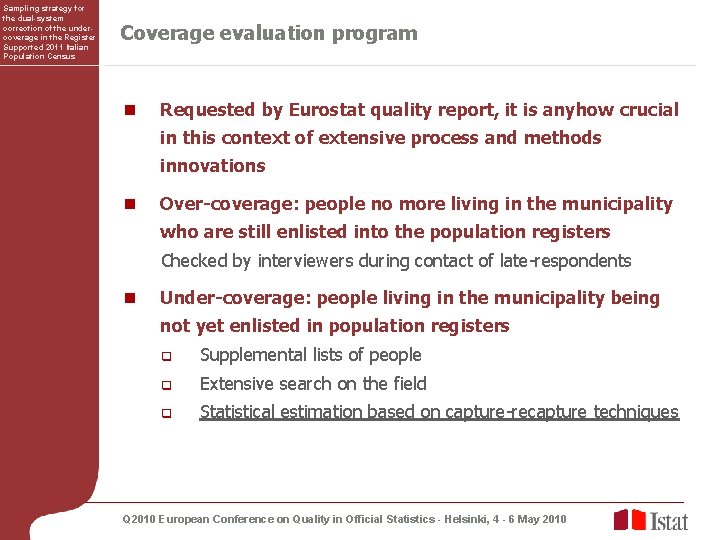 Sampling strategy for the dual-system correction of the under-coverage in the Register Supported 2011 Italian Population Census

Coverage evaluation program

Requested by Eurostat quality report, it is anyhow crucial in this context of extensive process and methods innovations

Over-coverage: people no more living in the municipality who are still enlisted into the population registers

Checked by interviewers during contact of late-respondents

Under-coverage: people living in the municipality being not yet enlisted in population registers

Supplemental lists of people

Extensive search on the field

Statistical estimation based on capture-recapture techniques

Q2010 European Conference on Quality in Official Statistics - Helsinki, 4 - 6 May 2010

Istat